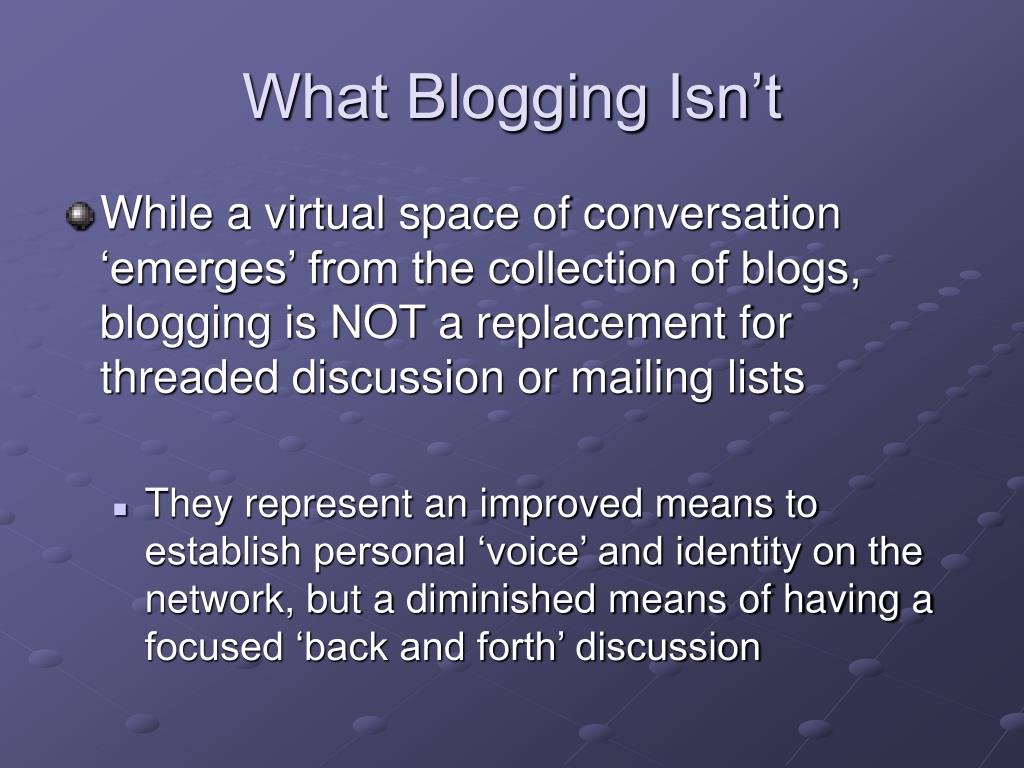 What Blogging Isn’t

While a virtual space of conversation ‘emerges’ from the collection of blogs, blogging is NOT a replacement for threaded discussion or mailing lists

They represent an improved means to establish personal ‘voice’ and identity on the network, but a diminished means of having a focused ‘back and forth’ discussion